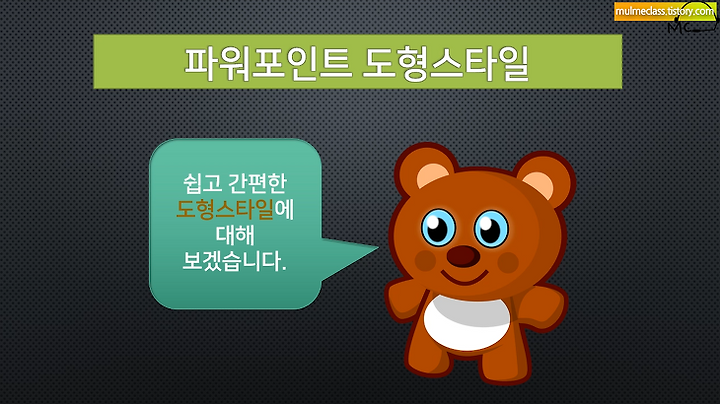 mulmeclass.tistory.com

파워포인트 도형스타일

쉽고 간편한 도형스타일에 대해 보겠습니다.